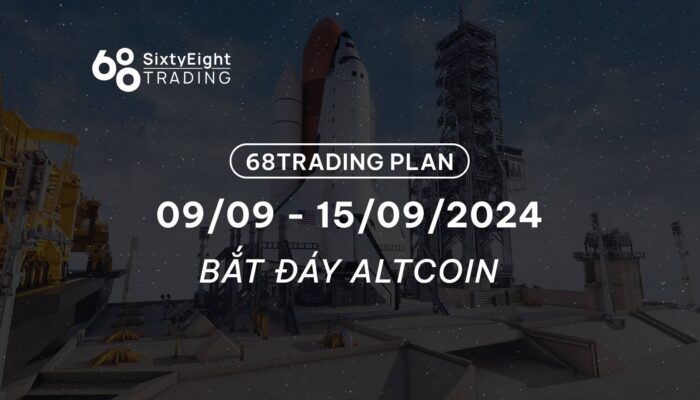 68 SixtyEight TRADING

68TRADING PLAN

09/09 - 15/09/2024

BẮT ĐÁY ALTCOIN